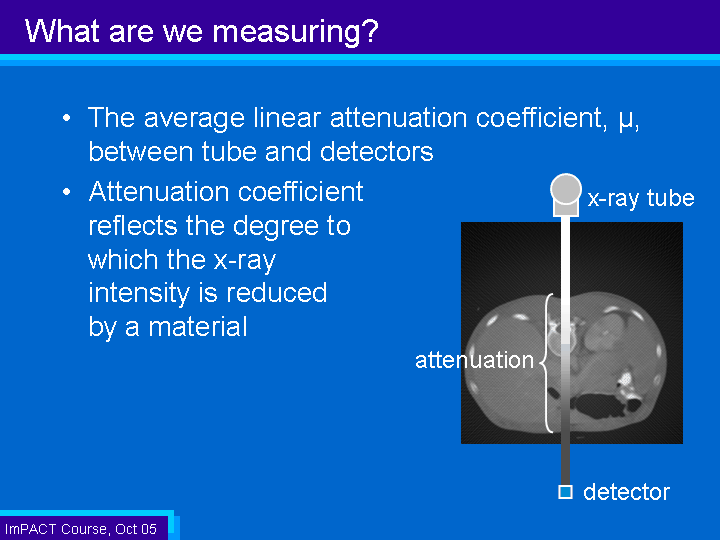 What are we measuring?

• The average linear attenuation coefficient, μ, between tube and detectors

• Attenuation coefficient reflects the degree to which the x-ray intensity is reduced by a material

x-ray tube

attenuation

detector

ImPACT Course, Oct 05